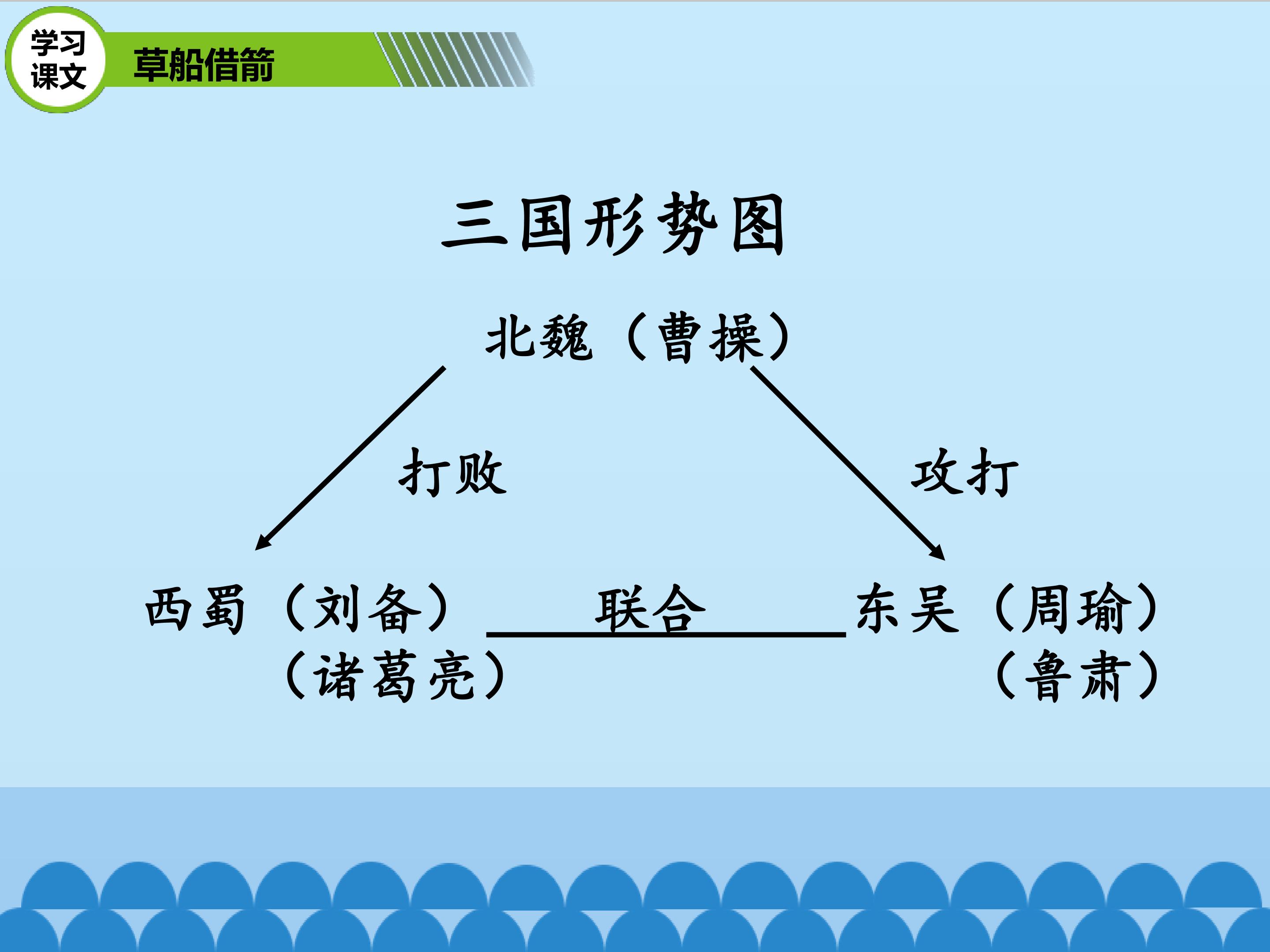 学习课文

草船借箭

三国形势图

北魏（曹操）

打败

攻打

西蜀（刘备）
（诸葛亮）

联合

东吴（周瑜）
（鲁肃）